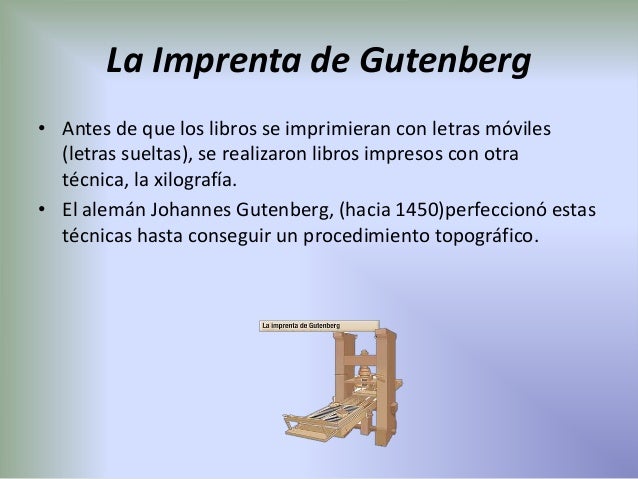 La Imprenta de Gutenberg

• Antes de que los libros se imprimieran con letras móviles (letras sueltas), se realizaron libros impresos con otra técnica, la xilografía.
• El alemán Johannes Gutenberg, (hacia 1450)perfeccionó estas técnicas hasta conseguir un procedimiento topográfico.

La imprenta de Gutenberg